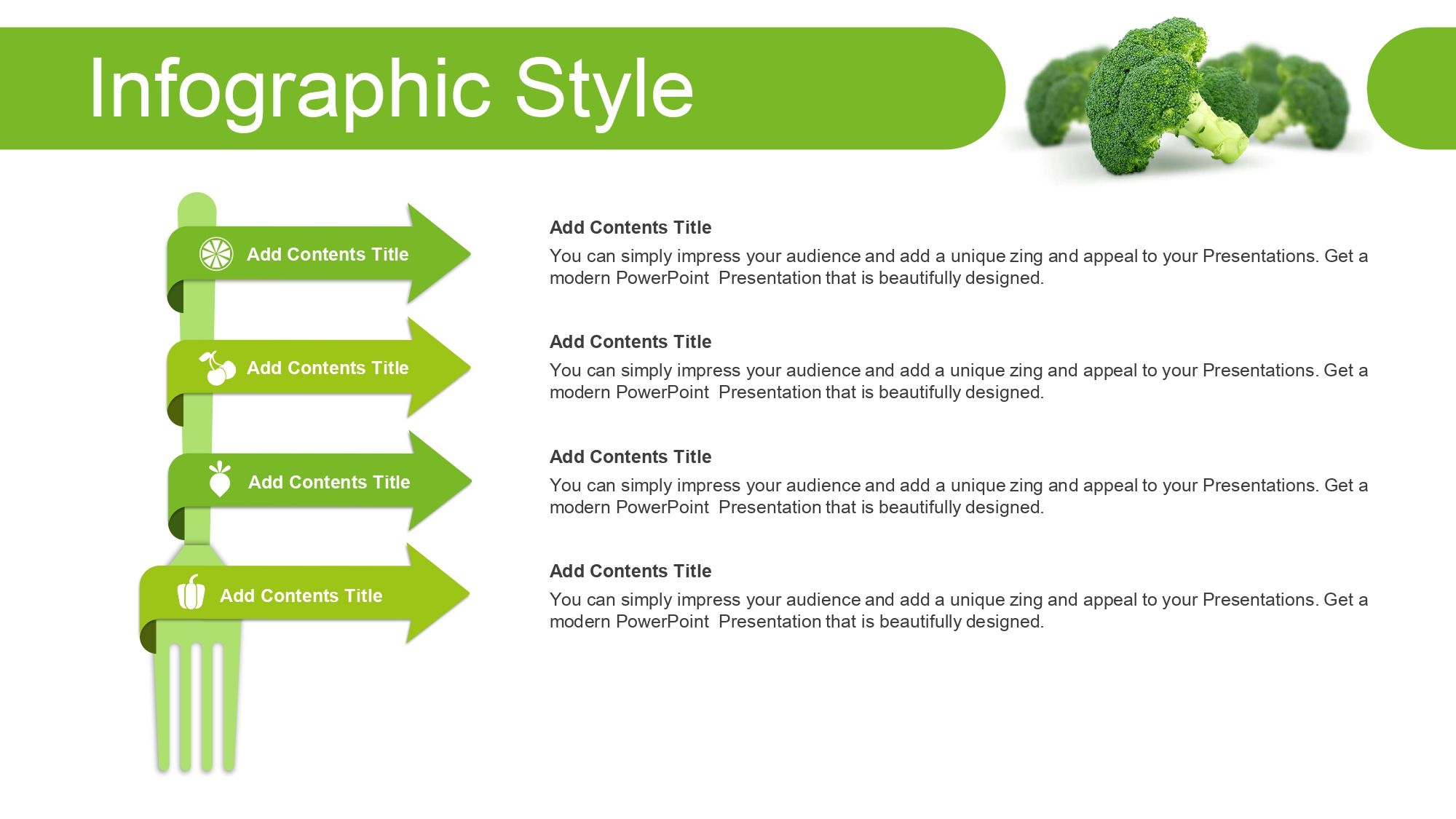 Infographic Style

Add Contents Title

Add Contents Title

Add Contents Title

Add Contents Title

Add Contents Title
You can simply impress your audience and add a unique zing and appeal to your Presentations. Get a modern PowerPoint Presentation that is beautifully designed.

Add Contents Title
You can simply impress your audience and add a unique zing and appeal to your Presentations. Get a modern PowerPoint Presentation that is beautifully designed.

Add Contents Title
You can simply impress your audience and add a unique zing and appeal to your Presentations. Get a modern PowerPoint Presentation that is beautifully designed.

Add Contents Title
You can simply impress your audience and add a unique zing and appeal to your Presentations. Get a modern PowerPoint Presentation that is beautifully designed.